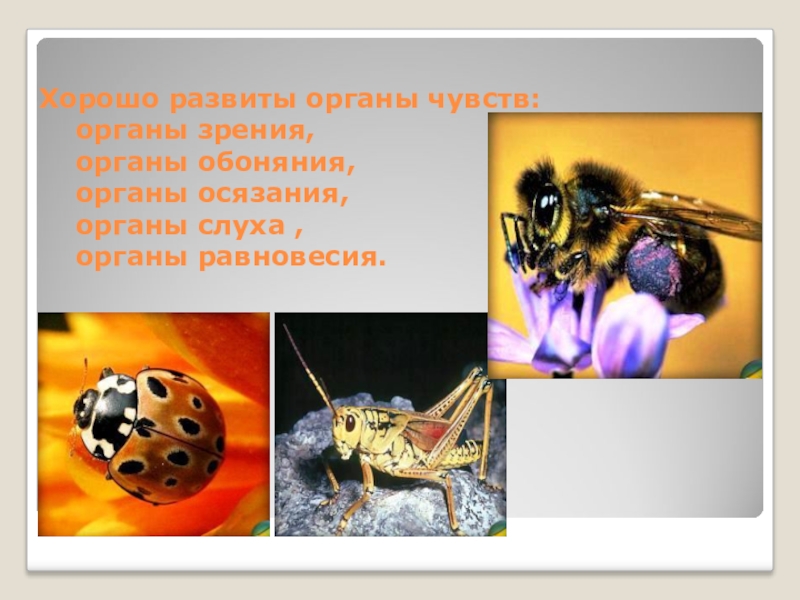 Хорошо развиты органы чувств:
органы зрения,
органы обоняния,
органы осязания,
органы слуха ,
органы равновесия.